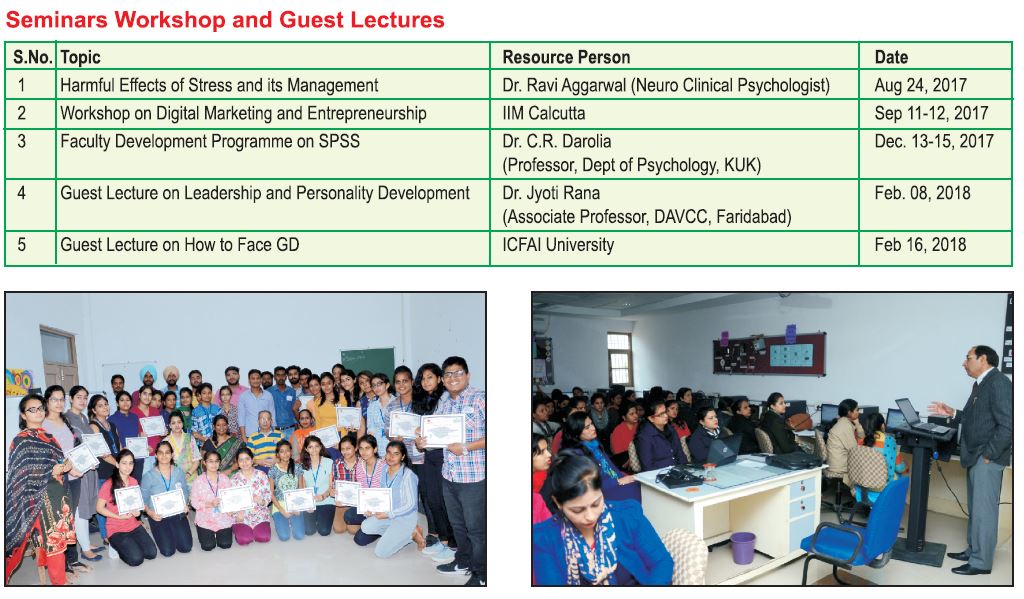 Seminars Workshop and Guest Lectures

| S.No. | Topic | Resource Person | Date |
|---|---|---|---|
| 1 | Harmful Effects of Stress and its Management | Dr. Ravi Aggarwal (Neuro Clinical Psychologist) | Aug 24, 2017 |
| 2 | Workshop on Digital Marketing and Entrepreneurship | IIM Calcutta | Sep 11-12, 2017 |
| 3 | Faculty Development Programme on SPSS | Dr. C.R. Darolia (Professor, Dept of Psychology, KUK) | Dec. 13-15, 2017 |
| 4 | Guest Lecture on Leadership and Personality Development | Dr. Jyoti Rana (Associate Professor, DAVCC, Faridabad) | Feb. 08, 2018 |
| 5 | Guest Lecture on How to Face GD | ICFAI University | Feb 16, 2018 |